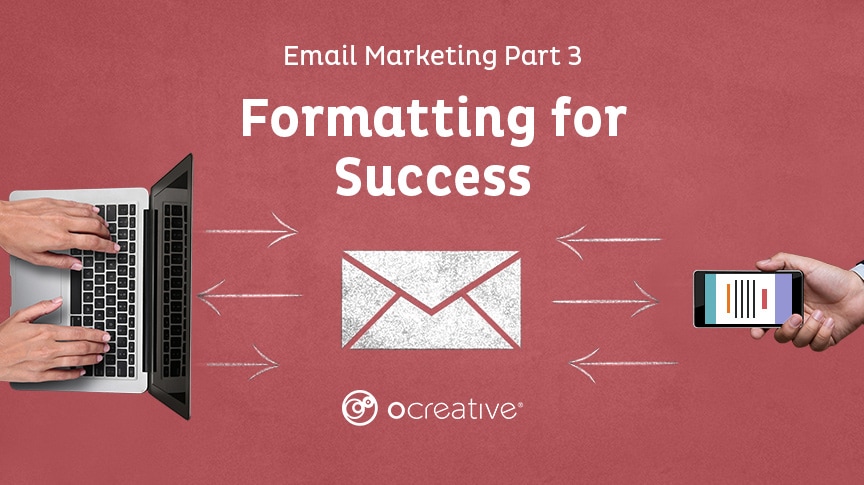 Email Marketing Part 3

Formatting for Success

ocreative®